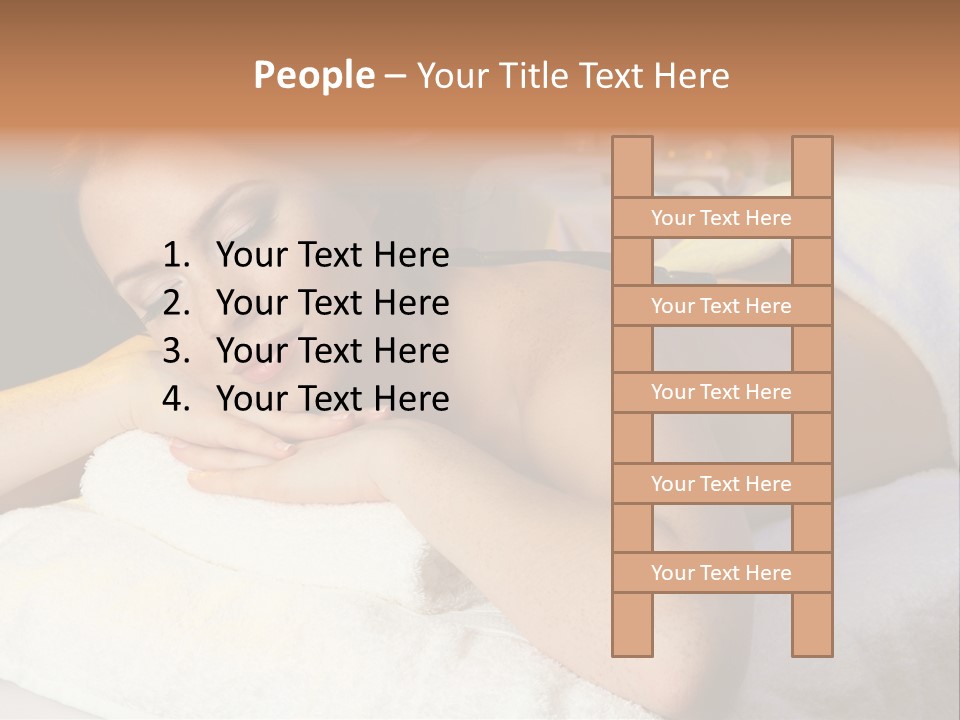 People – Your Title Text Here

1. Your Text Here
2. Your Text Here
3. Your Text Here
4. Your Text Here

Your Text Here

Your Text Here

Your Text Here

Your Text Here

Your Text Here